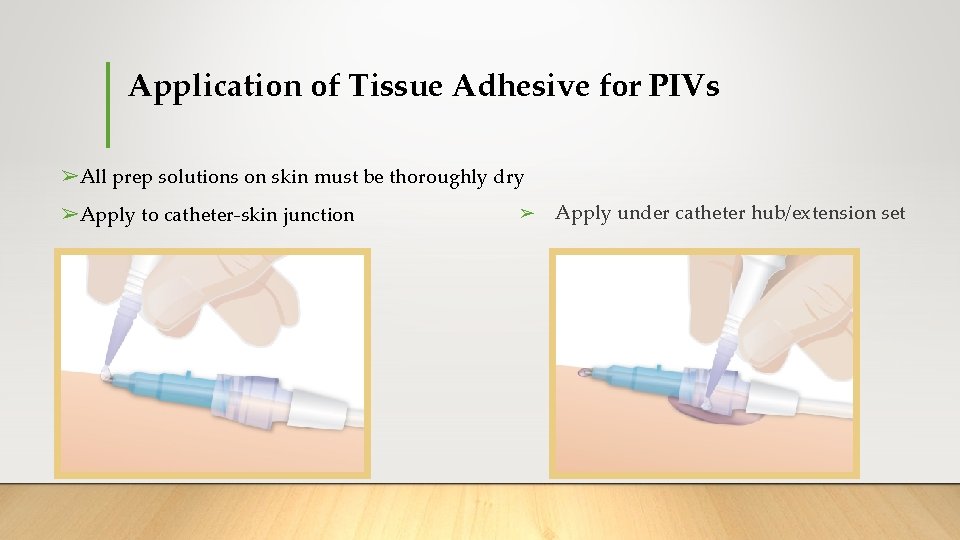 Application of Tissue Adhesive for PIVs

➢All prep solutions on skin must be thoroughly dry

➢Apply to catheter-skin junction

➢ Apply under catheter hub/extension set